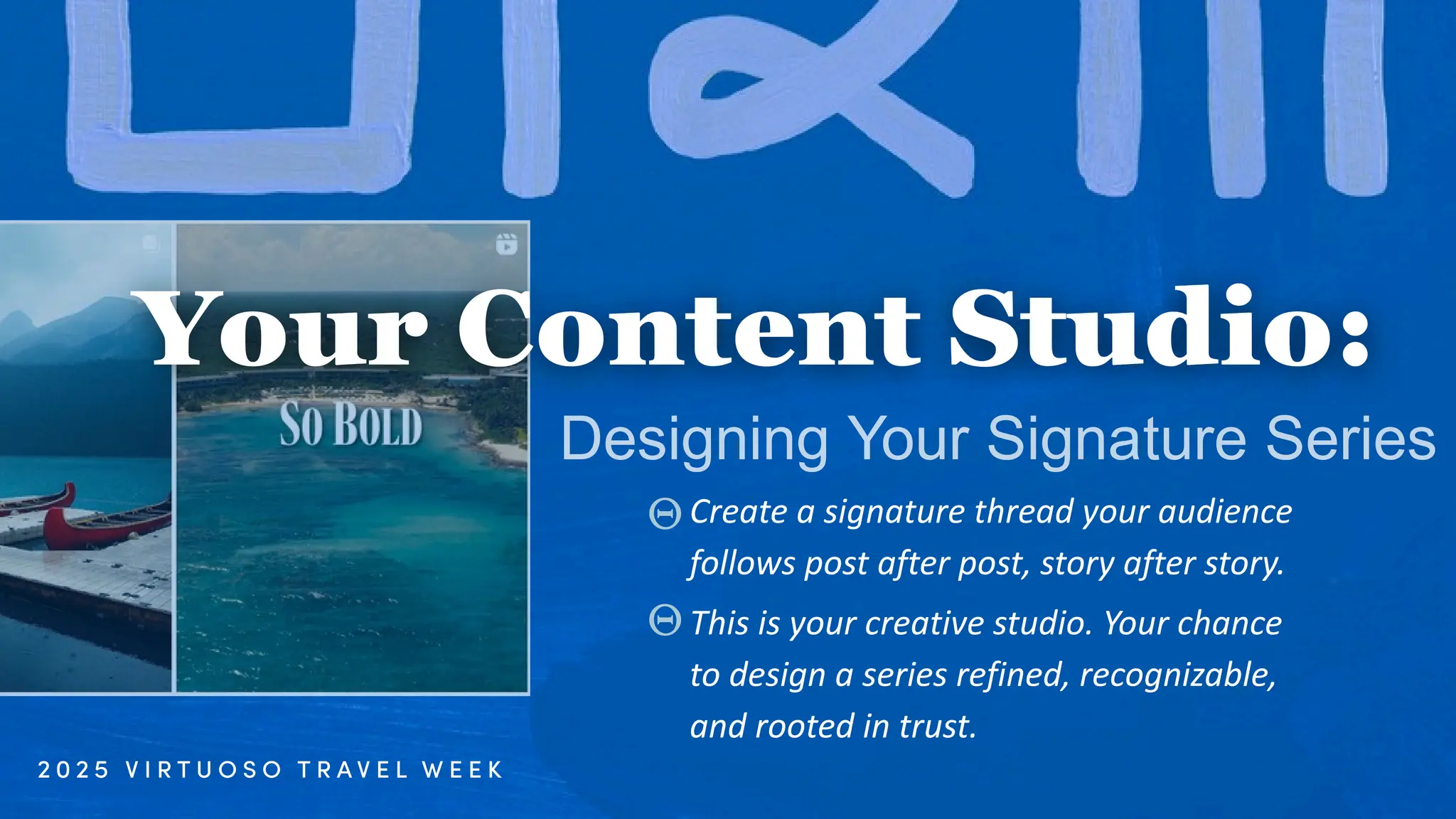 Your Content Studio:

So Bold

Designing Your Signature Series

Create a signature thread your audience follows post after post, story after story.

This is your creative studio. Your chance to design a series refined, recognizable, and rooted in trust.

2025 VIRTUOSO TRAVEL WEEK